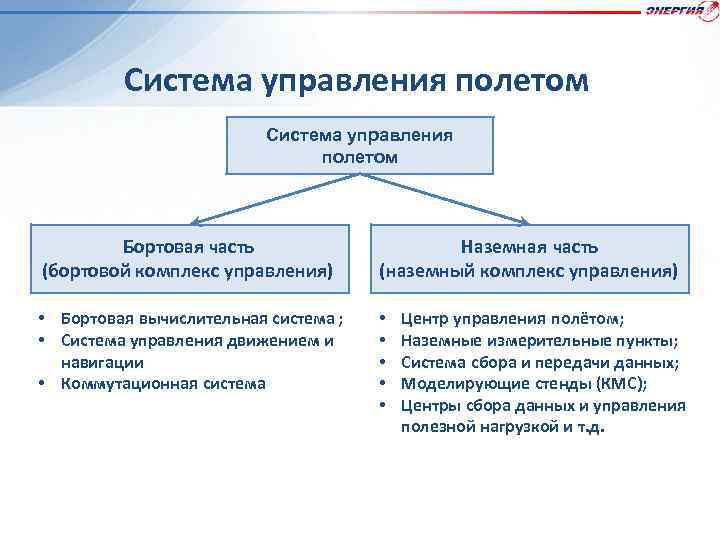 ЭНЕРГИЯ

Система управления полетом

Система управления полетом

Бортовая часть
(бортовой комплекс управления)

Наземная часть
(наземный комплекс управления)

• Бортовая вычислительная система ;
• Система управления движением и навигации
• Коммутационная система

• Центр управления полётом;
• Наземные измерительные пункты;
• Система сбора и передачи данных;
• Моделирующие стенды (КМС);
• Центры сбора данных и управления полезной нагрузкой и т.д.